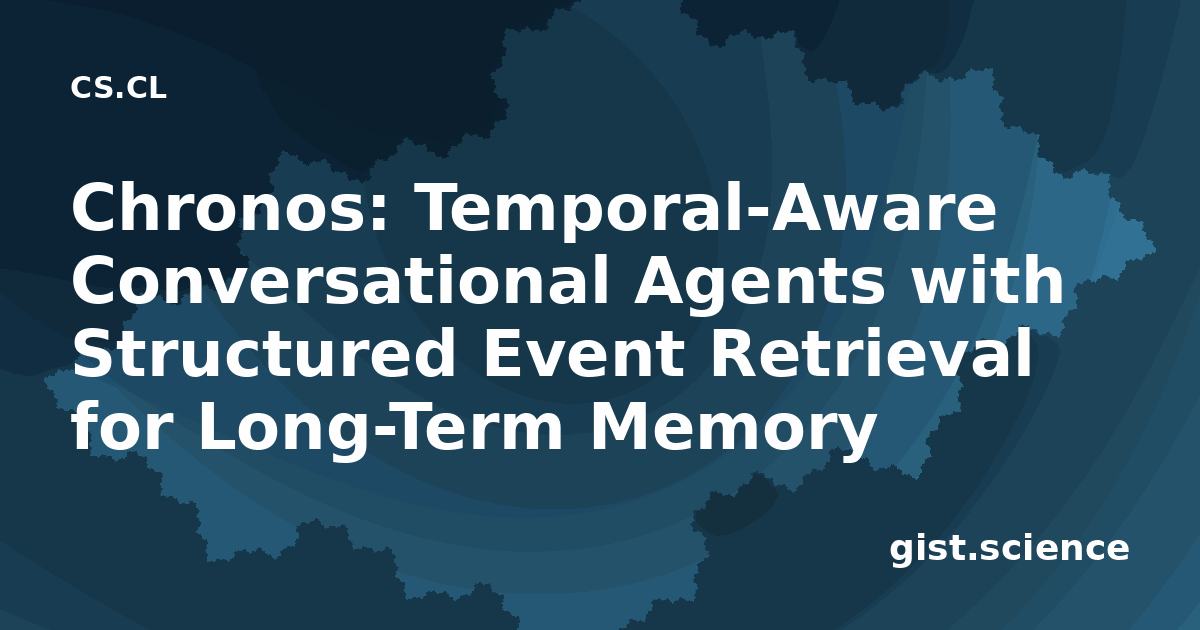 CS.CL

Chronos: Temporal-Aware Conversational Agents with Structured Event Retrieval for Long-Term Memory

gist.science